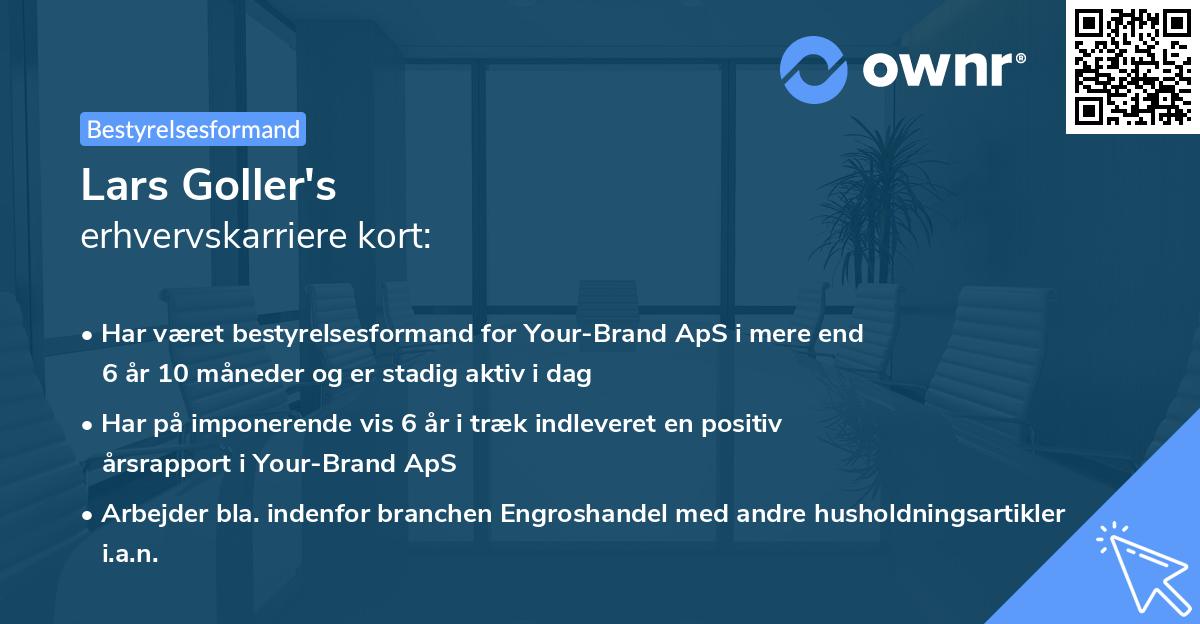 ownr®

Bestyrelsesformand

Lars Goller's
erhvervskarriere kort:

• Har været bestyrelsesformand for Your-Brand ApS i mere end 6 år 10 måneder og er stadig aktiv i dag

• Har på imponerende vis 6 år i træk indleveret en positiv årsrapport i Your-Brand ApS

• Arbejder bla. indenfor branchen Engroshandel med andre husholdningsartikler i.a.n.